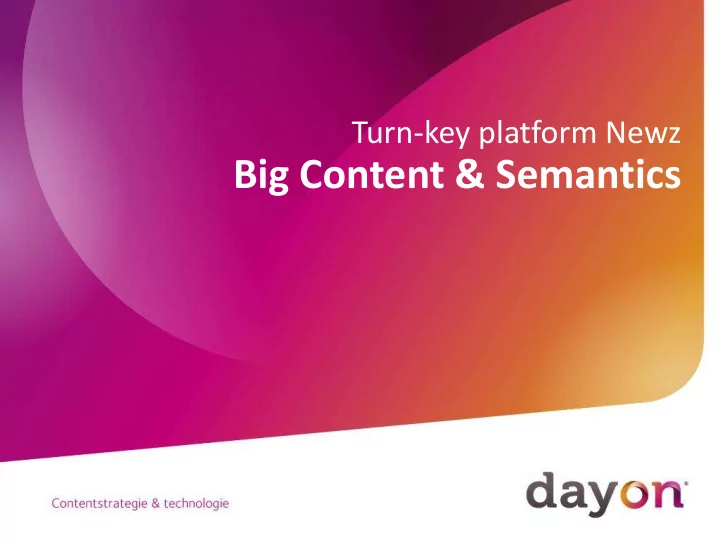 Turn-key platform Newz
Big Content & Semantics

Contentstrategie & technologie

dayon